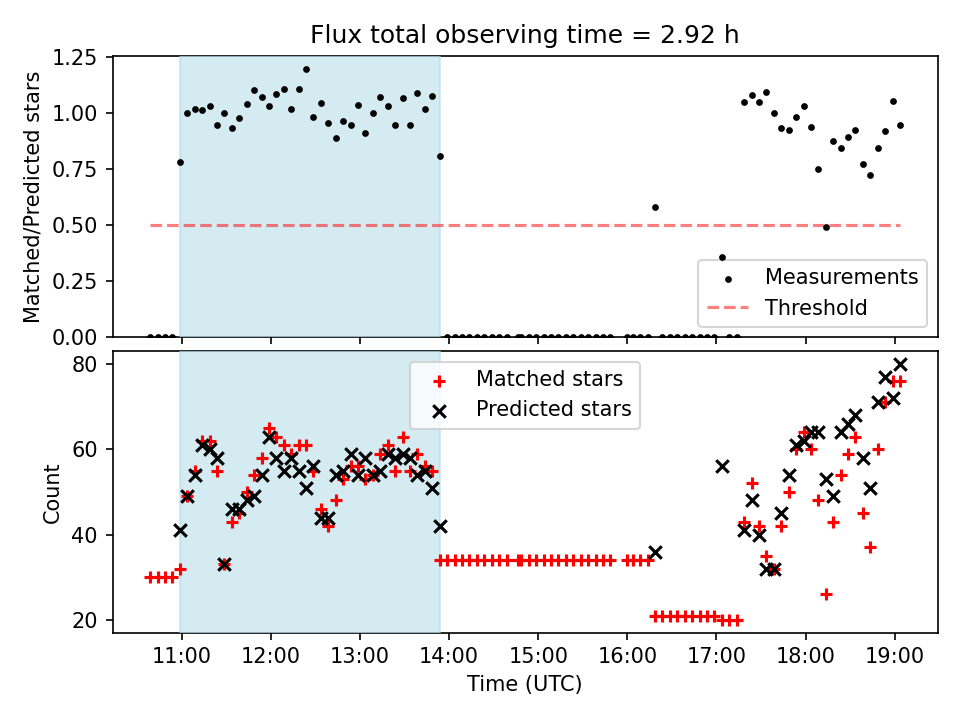 Flux total observing time = 2.92 h

Matched/Predicted stars

1.25
1.00
0.75
0.50
0.25
0.00

Measurements
Threshold

Count

80
60
40
20

Matched stars
Predicted stars

11:00
12:00
13:00
14:00
15:00
16:00
17:00
18:00
19:00

Time (UTC)